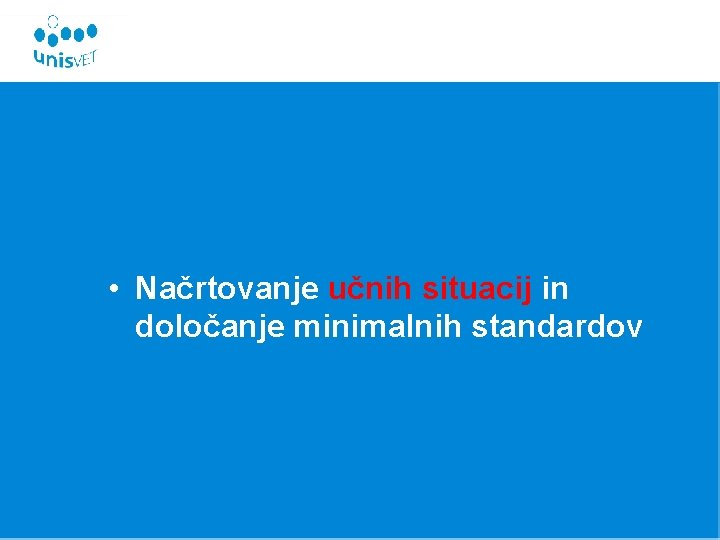 unisVET

• Načrtovanje učnih situacij in določanje minimalnih standardov